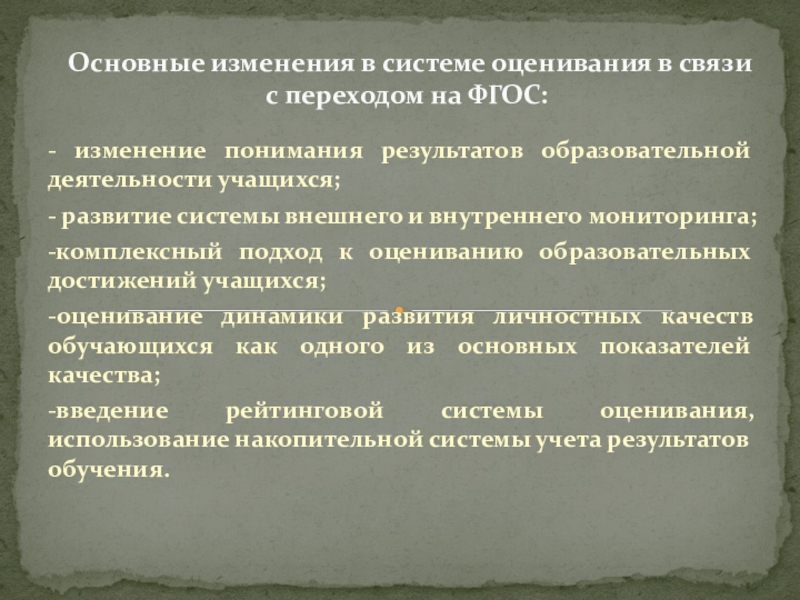 Основные изменения в системе оценивания в связи с переходом на ФГОС:

- изменение понимания результатов образовательной деятельности учащихся;

- развитие системы внешнего и внутреннего мониторинга;

-комплексный подход к оцениванию образовательных достижений учащихся;

-оценивание динамики развития личностных качеств обучающихся как одного из основных показателей качества;

-введение рейтинговой системы оценивания, использование накопительной системы учета результатов обучения.